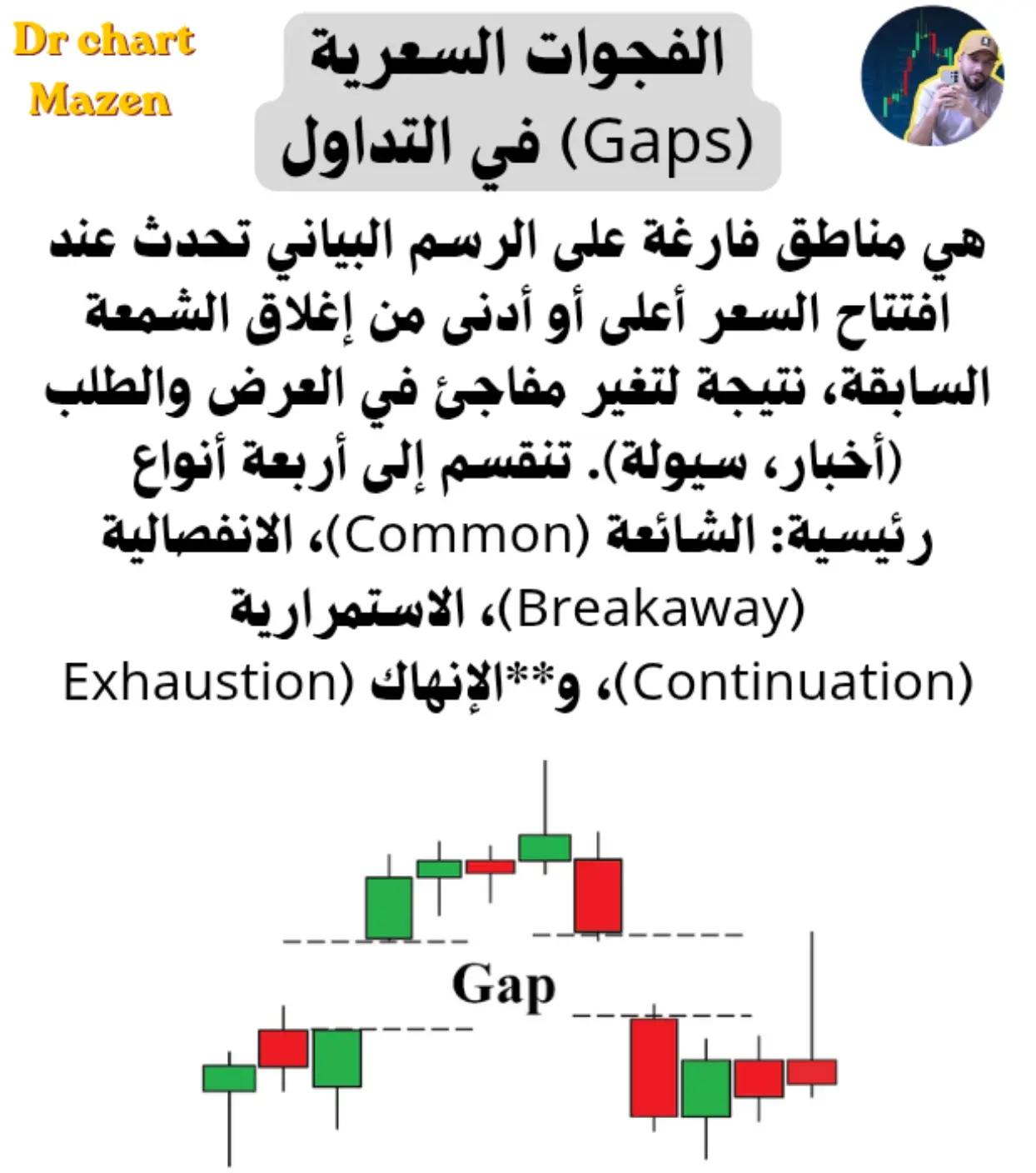 Dr chart
Mazen

الفجوات السعرية
(Gaps) في التداول

هي مناطق فارغة على الرسم البياني تحدث عند افتتاح السعر أعلى أو أدنى من إغلاق الشمعة السابقة، نتيجة لتغير مفاجئ في العرض والطلب (أخبار، سيولة). تنقسم إلى أربعة أنواع رئيسية: الشائعة (Common)، الانفصالية (Breakaway)، الاستمرارية (Continuation)، و**الإنهاك (Exhaustion

Gap